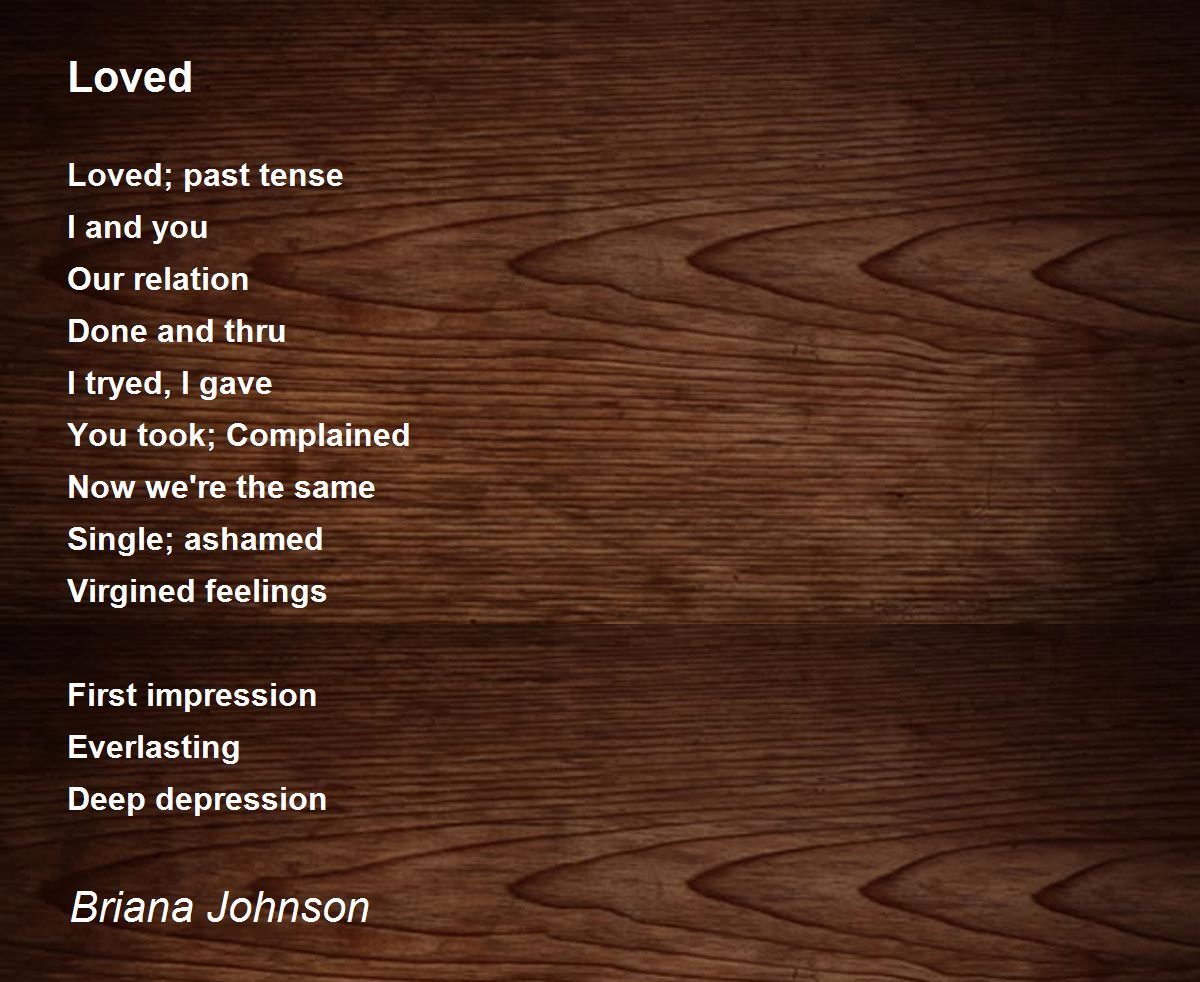 Loved

Loved; past tense
I and you
Our relation
Done and thru
I tryed, I gave
You took; Complained
Now we're the same
Single; ashamed
Virgined feelings

First impression
Everlasting
Deep depression

Briana Johnson